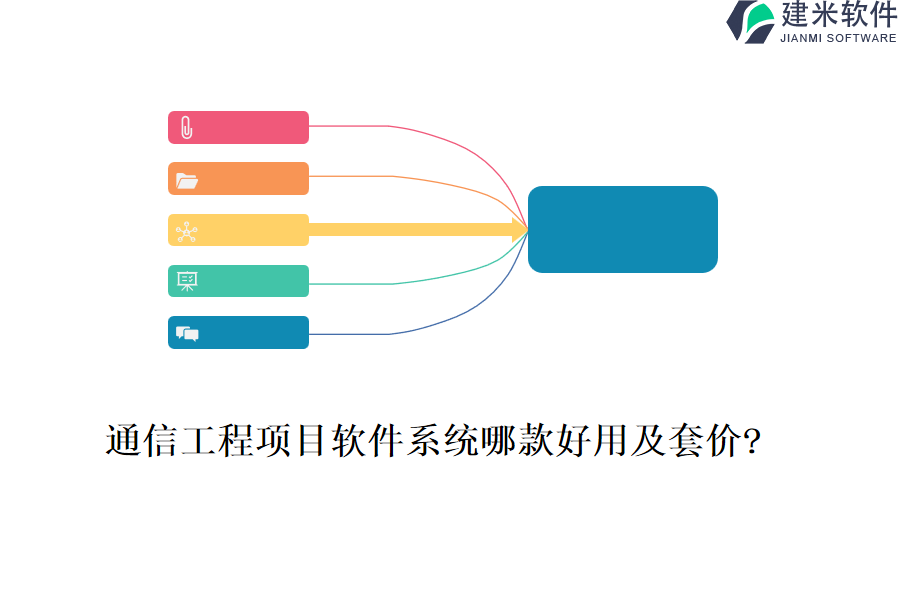 建米软件
JIANMI SOFTWARE

通信工程项目软件系统哪款好用及套价?